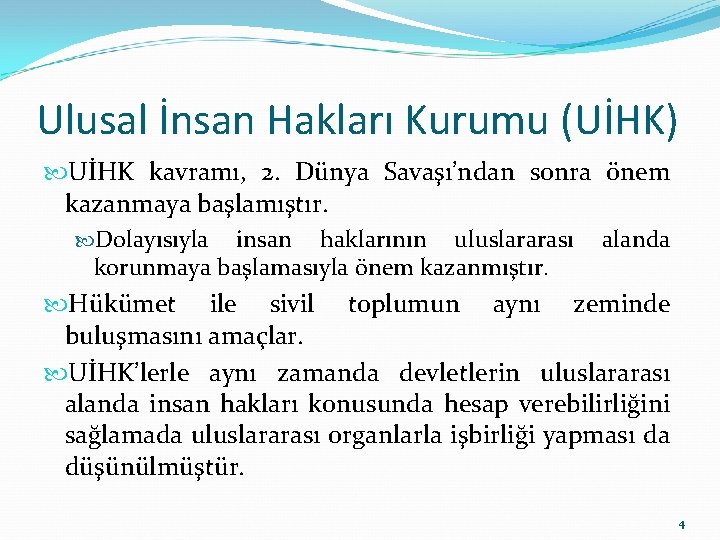 Ulusal İnsan Hakları Kurumu (UİHK)

UİHK kavramı, 2. Dünya Savaşı'ndan sonra önem kazanmaya başlamıştır.

Dolayısıyla insan haklarının uluslararası alanda korunmaya başlamasıyla önem kazanmıştır.

Hükümet ile sivil toplumun aynı zeminde buluşmasını amaçlar.

UİHK'lerle aynı zamanda devletlerin uluslararası alanda insan hakları konusunda hesap verebilirliğini sağlamada uluslararası organlarla işbirliği yapması da düşünülmüştür.

4